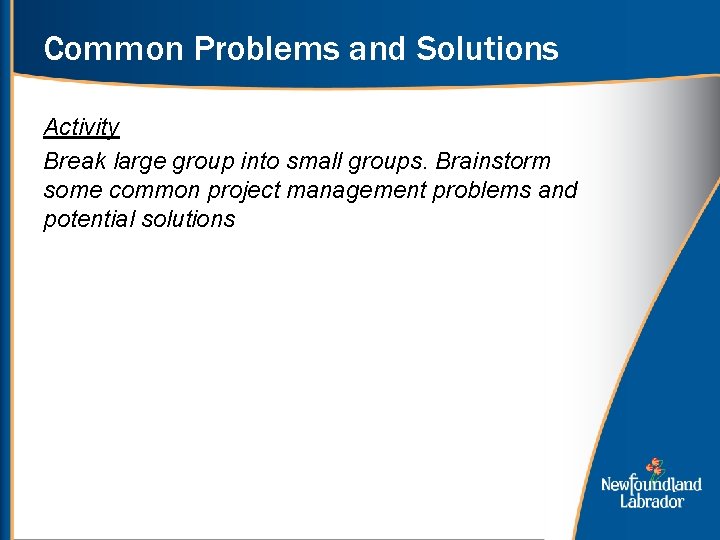 Common Problems and Solutions

Activity

Break large group into small groups. Brainstorm some common project management problems and potential solutions

Newfoundland Labrador